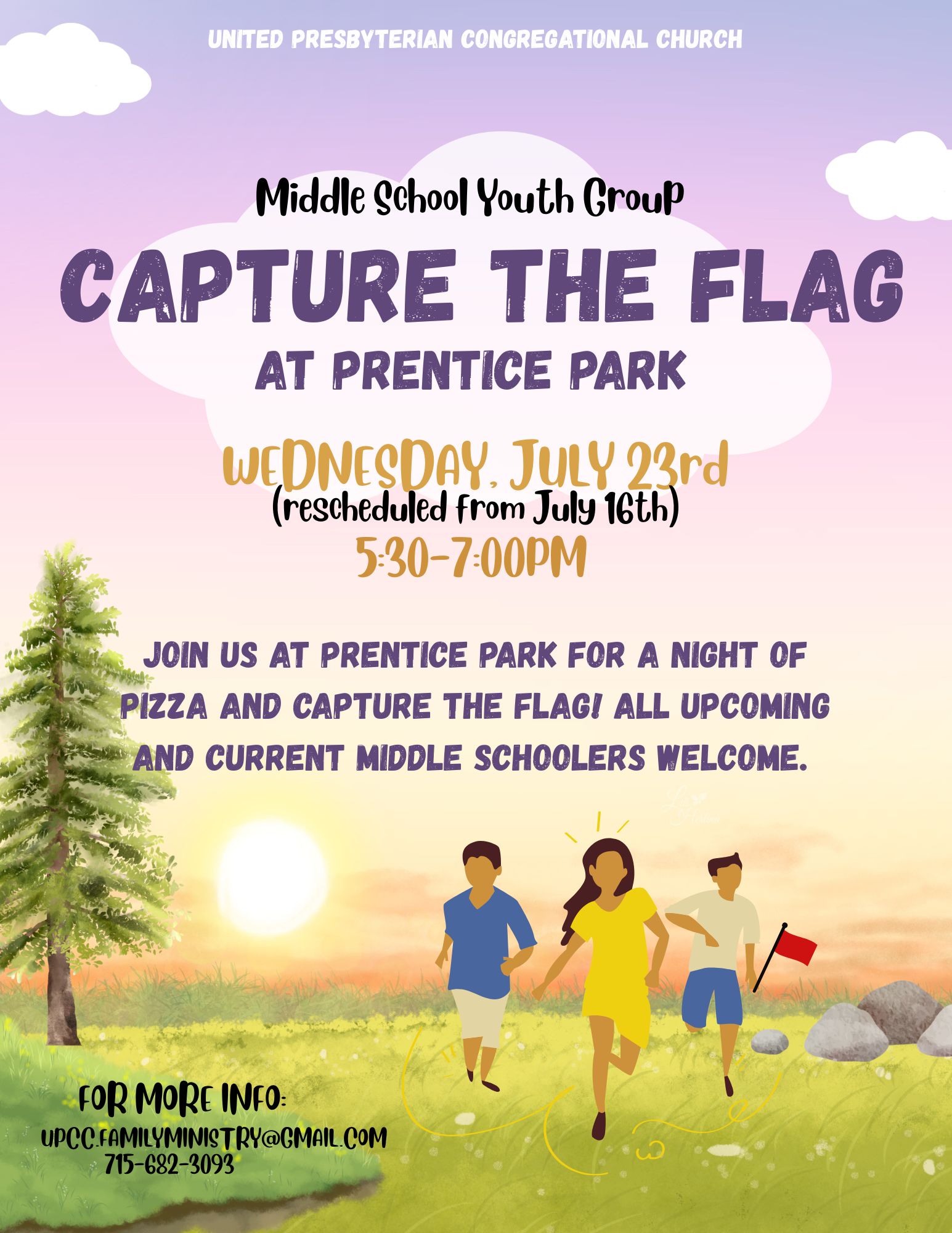 UNITED PRESBYTERIAN CONGREGATIONAL CHURCH

Middle School Youth Group

CAPTURE THE FLAG

AT PRENTICE PARK

WEDNESDAY, JULY 23rd
(rescheduled from July 16th)
5:30-7:00PM

JOIN US AT PRENTICE PARK FOR A NIGHT OF PIZZA AND CAPTURE THE FLAG! ALL UPCOMING AND CURRENT MIDDLE SCHOOLERS WELCOME.

FOR MORE INFO:
UPCC.FAMILYMINISTRY@GMAIL.COM
715-682-3093